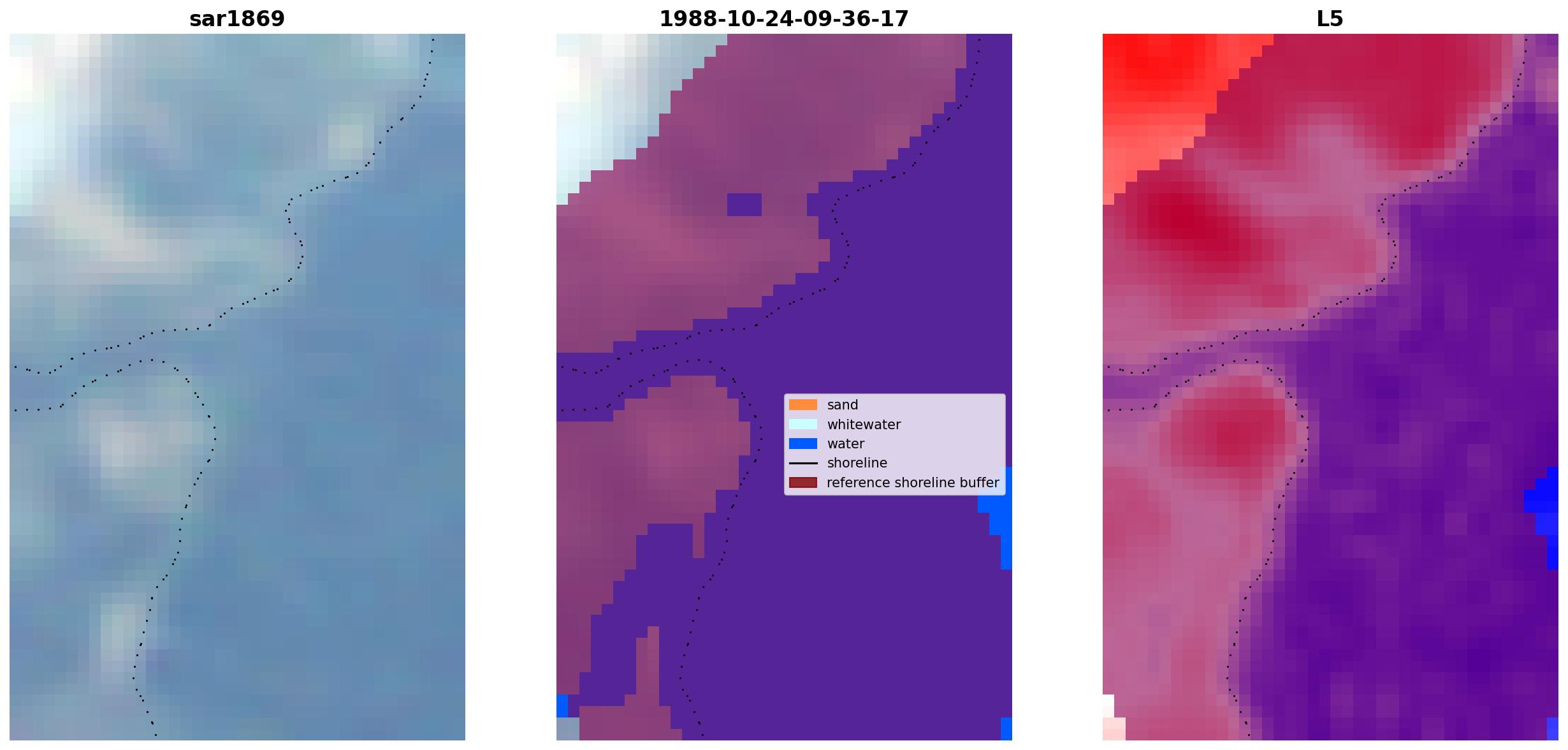 sar1869

1988-10-24-09-36-17

sand
whitewater
water
shoreline
reference shoreline buffer

L5